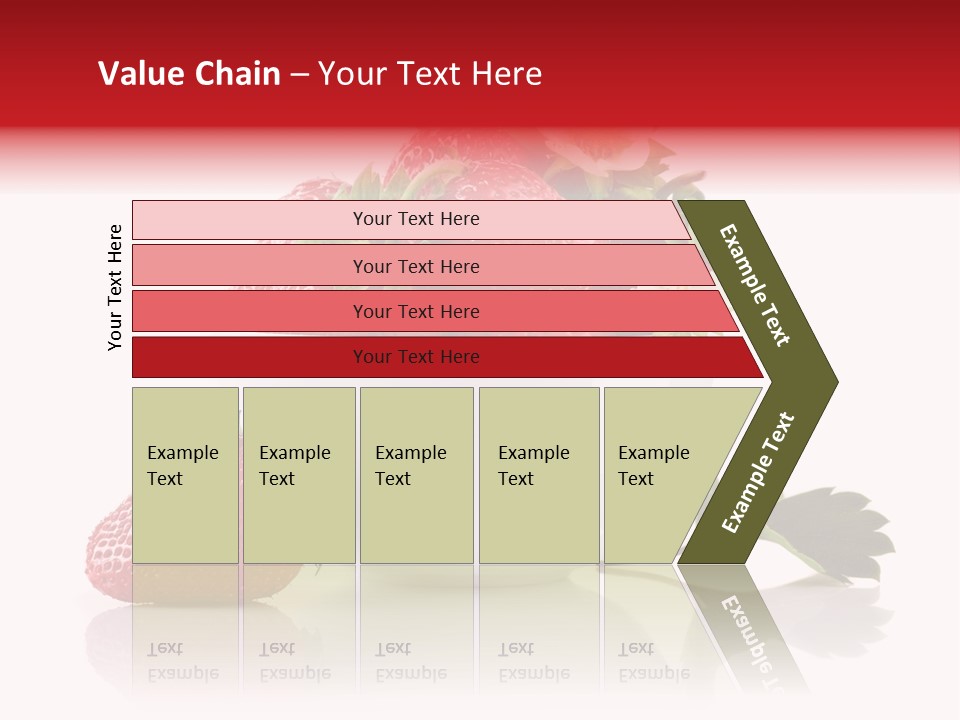 Value Chain – Your Text Here

Your Text Here

Your Text Here

Your Text Here

Your Text Here

Your Text Here

Example Text

Example Text

Example Text

Example Text

Example Text

Example Text

Example Text